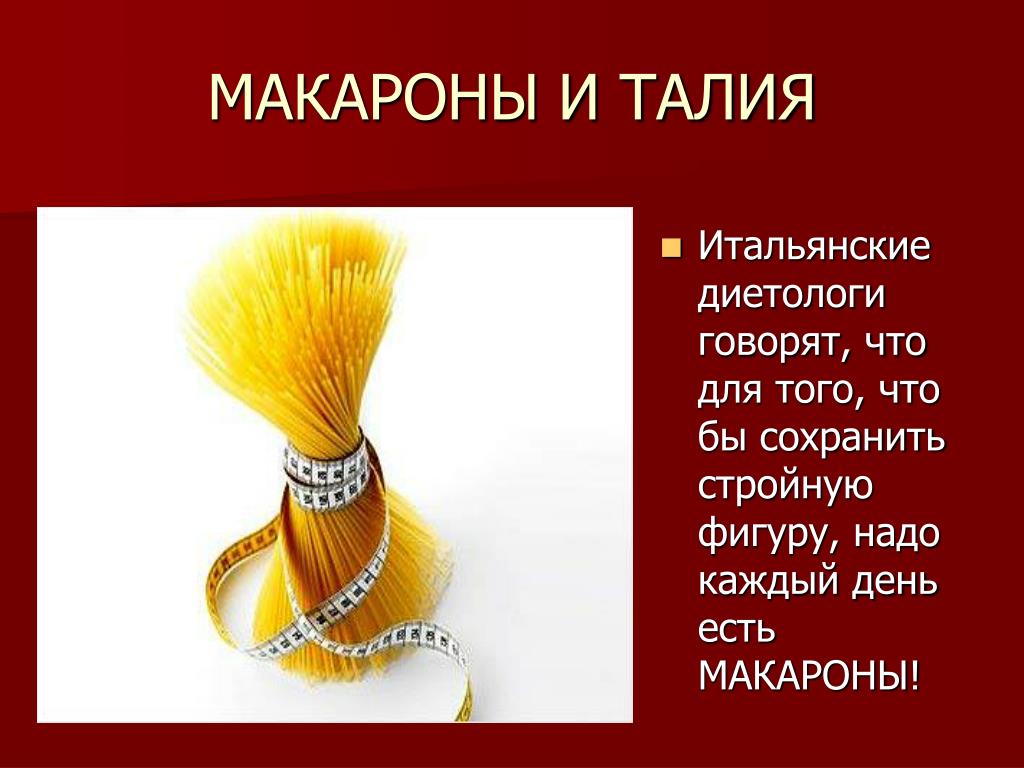 МАКАРОНЫ И ТАЛИЯ

Итальянские диетологи говорят, что для того, что бы сохранить стройную фигуру, надо каждый день есть МАКАРОНЫ!